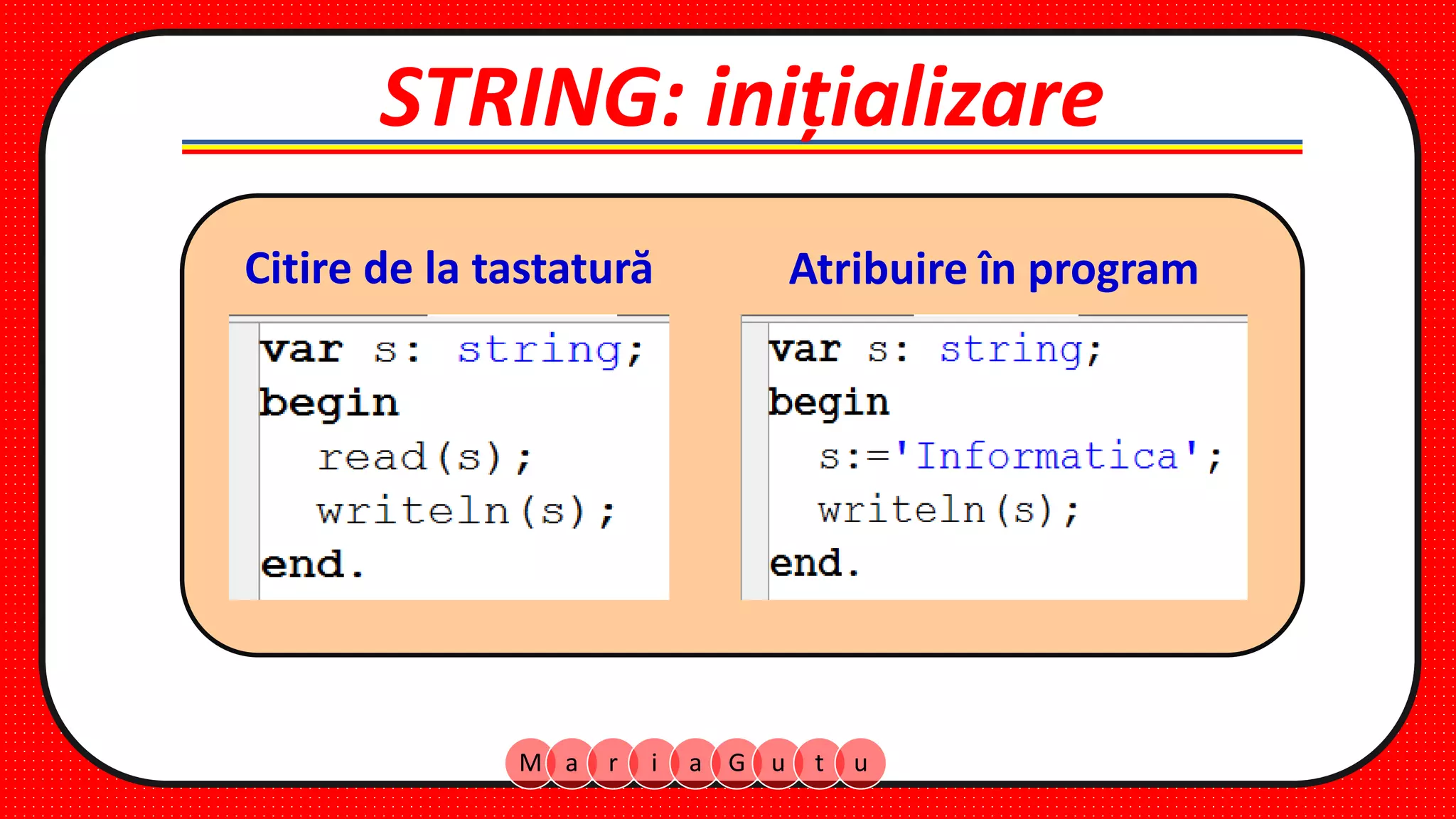 STRING: inițializare

Citire de la tastatură

var s: string;
begin
  read(s);
  writeln(s);
end.

Atribuire în program

var s: string;
begin
  s:='Informatica';
  writeln(s);
end.

M a r i a G u t u